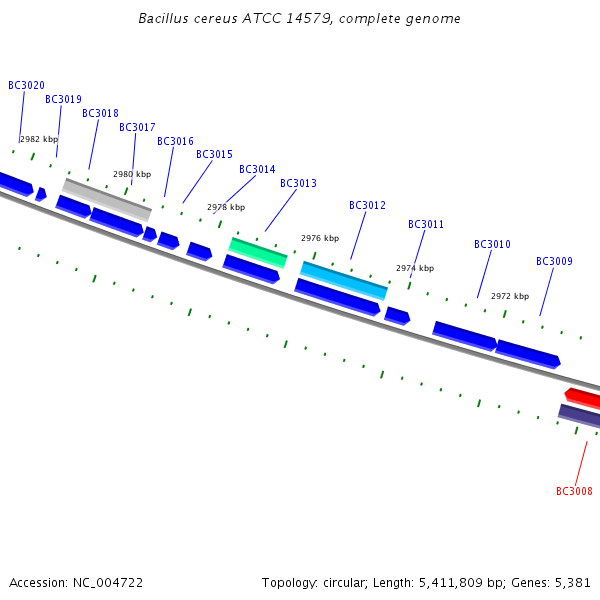 Bacillus cereus ATCC 14579, complete genome

BC3020
BC3019
BC3018
BC3017
BC3016
BC3015
BC3014
BC3013
BC3012
BC3011
BC3010
BC3009
2982 kbp
2980 kbp
2978 kbp
2976 kbp
2974 kbp
2972 kbp
BC3008

Accession: NC_004722
Topology: circular; Length: 5,411,809 bp; Genes: 5,381